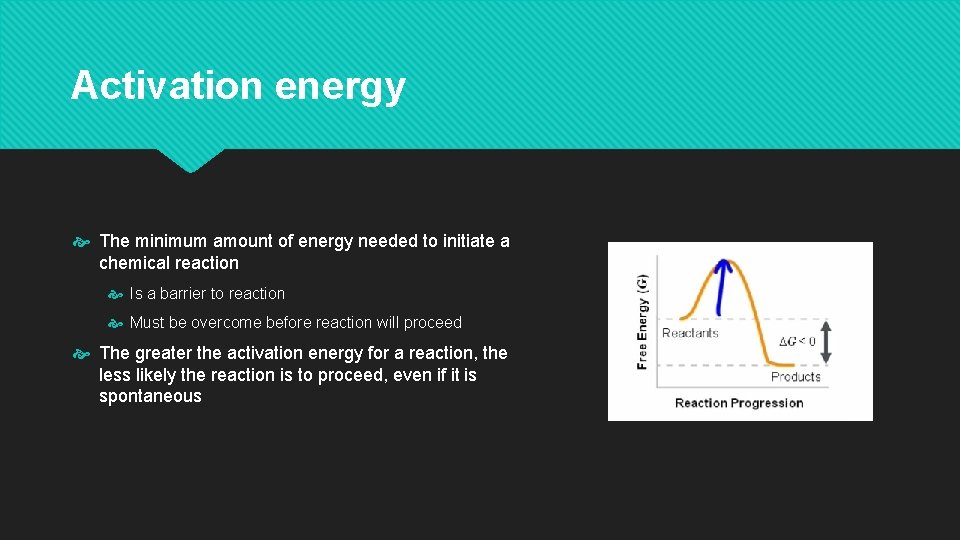 Activation energy

The minimum amount of energy needed to initiate a chemical reaction

Is a barrier to reaction

Must be overcome before reaction will proceed

The greater the activation energy for a reaction, the less likely the reaction is to proceed, even if it is spontaneous

Free Energy (G)

Reactants

$\Delta G < 0$

Products

Reaction Progression